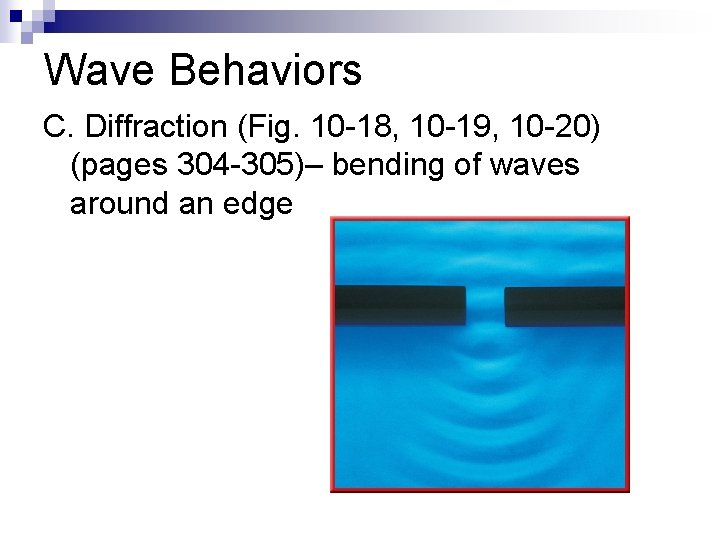 Wave Behaviors

C. Diffraction (Fig. 10-18, 10-19, 10-20) (pages 304-305)– bending of waves around an edge